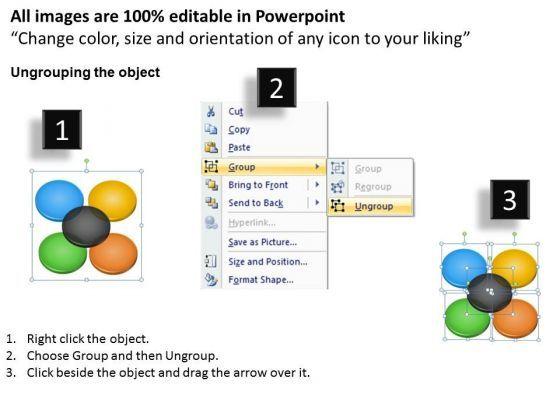 All images are 100% editable in Powerpoint
“Change color, size and orientation of any icon to your liking”

Ungrouping the object

1

2

Cut
Copy
Paste
Group
Bring to Front
Send to Back
Hyperlink...
Save as Picture...
Size and Position...
Format Shape...

Group
Regroup
Ungroup

3

1. Right click the object.
2. Choose Group and then Ungroup.
3. Click beside the object and drag the arrow over it.